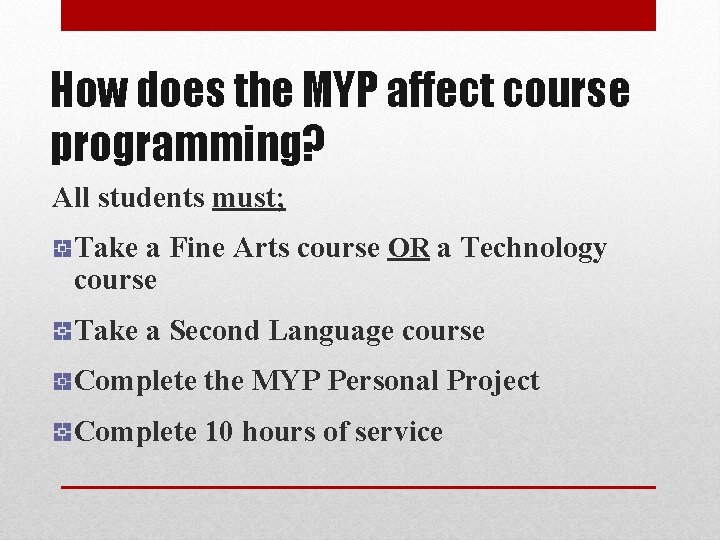 How does the MYP affect course programming?

All students must;

Take a Fine Arts course OR a Technology course

Take a Second Language course

Complete the MYP Personal Project

Complete 10 hours of service